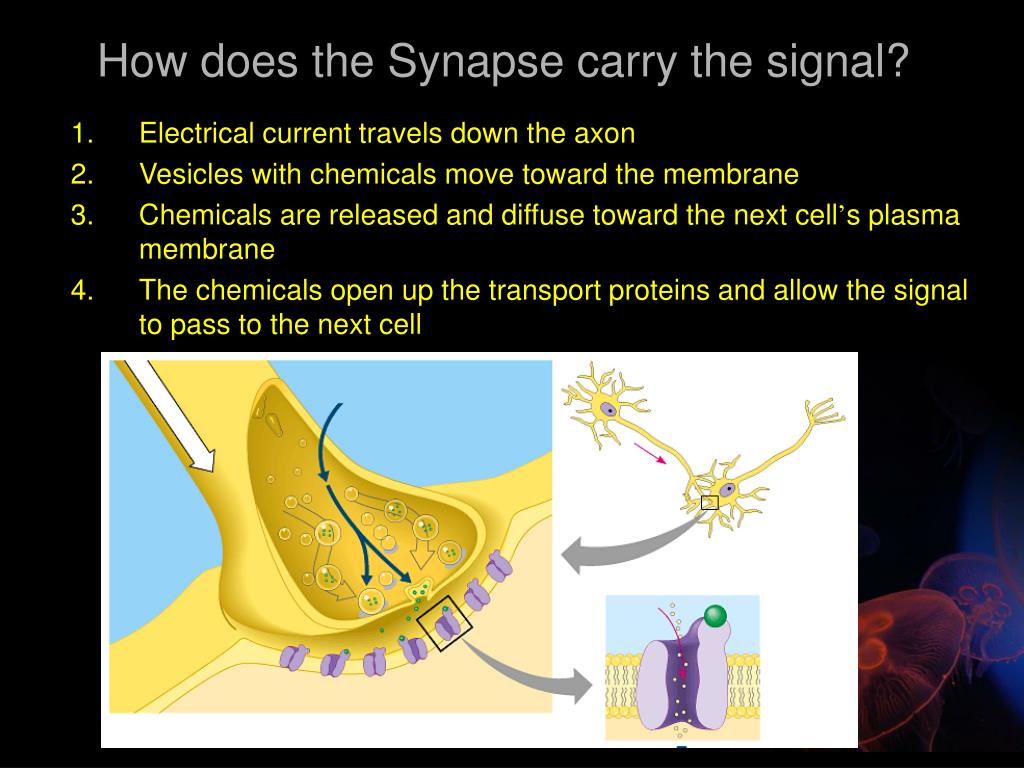 How does the Synapse carry the signal?

1. Electrical current travels down the axon
2. Vesicles with chemicals move toward the membrane
3. Chemicals are released and diffuse toward the next cell's plasma membrane
4. The chemicals open up the transport proteins and allow the signal to pass to the next cell